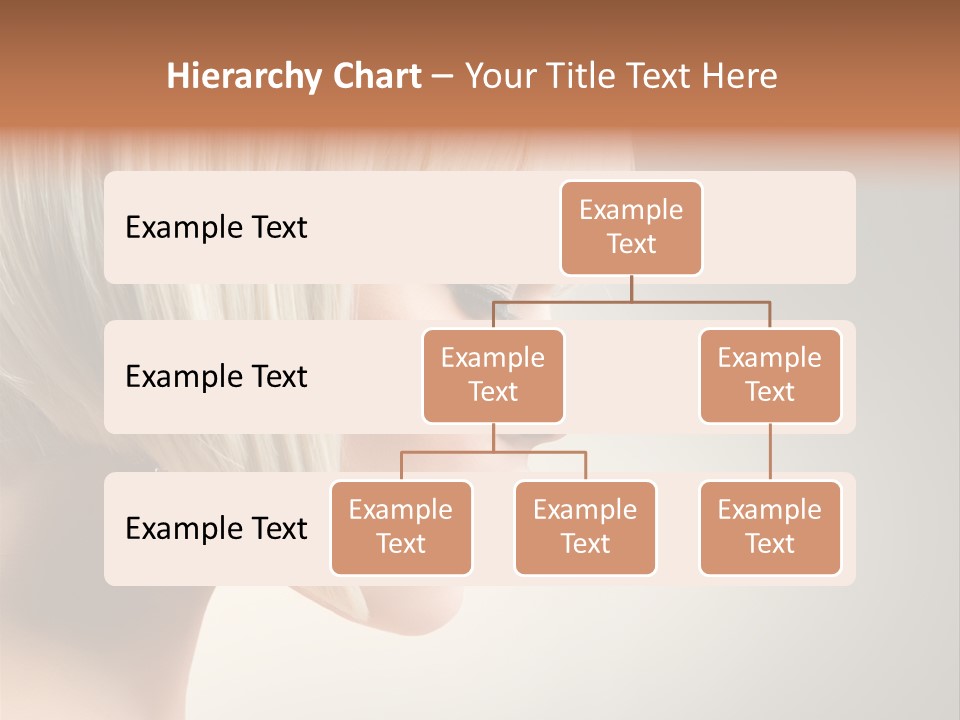 Hierarchy Chart – Your Title Text Here

Example Text

Example Text

Example Text

Example Text

Example Text

Example Text

Example Text

Example Text

Example Text